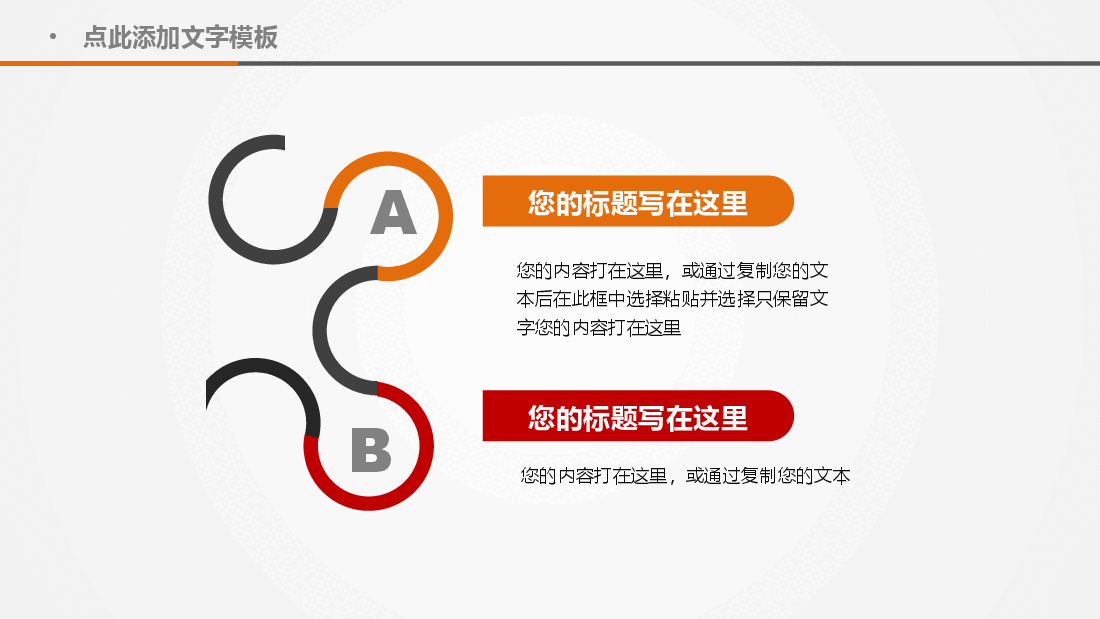 • 点此添加文字模板

A

您的标题写在这里

您的内容打在这里，或通过复制您的文本后在此框中选择粘贴并选择只保留文字您的内容打在这里

B

您的标题写在这里

您的内容打在这里，或通过复制您的文本